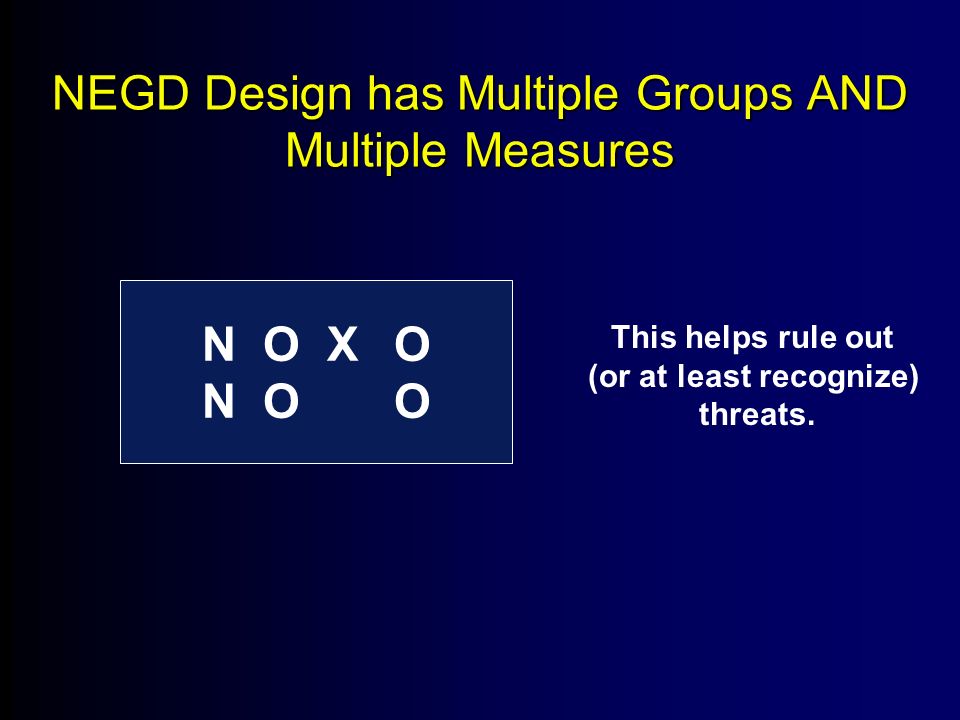 NEGD Design has Multiple Groups AND Multiple Measures

N O X O
N O O

This helps rule out (or at least recognize) threats.